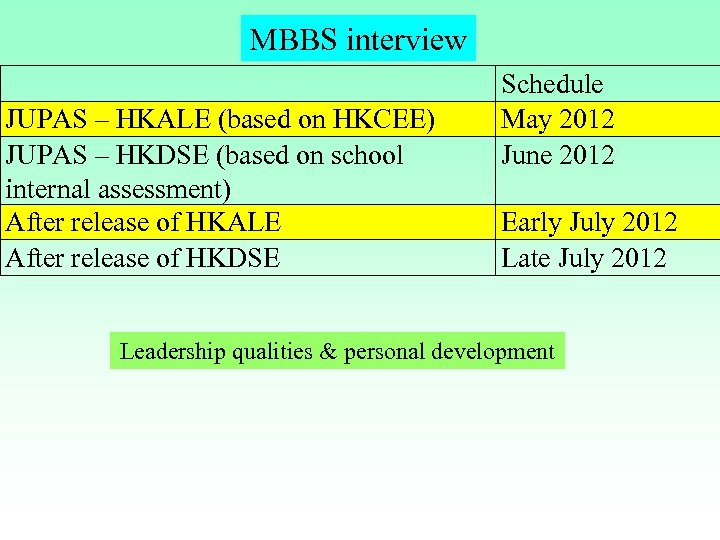 MBBS interview

| | Schedule |
|---|---|
| JUPAS – HKALE (based on HKCEE) | May 2012 |
| JUPAS – HKDSE (based on school internal assessment) | June 2012 |
| After release of HKALE | Early July 2012 |
| After release of HKDSE | Late July 2012 |

Leadership qualities & personal development